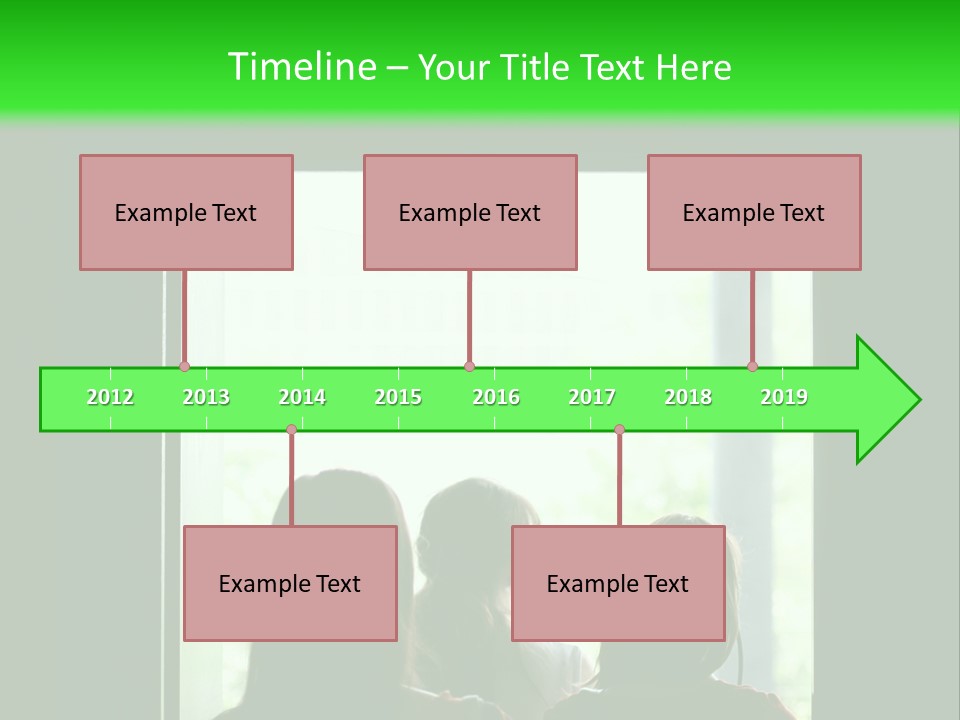 Timeline – Your Title Text Here

Example Text

Example Text

Example Text

2012 2013 2014 2015 2016 2017 2018 2019

Example Text

Example Text